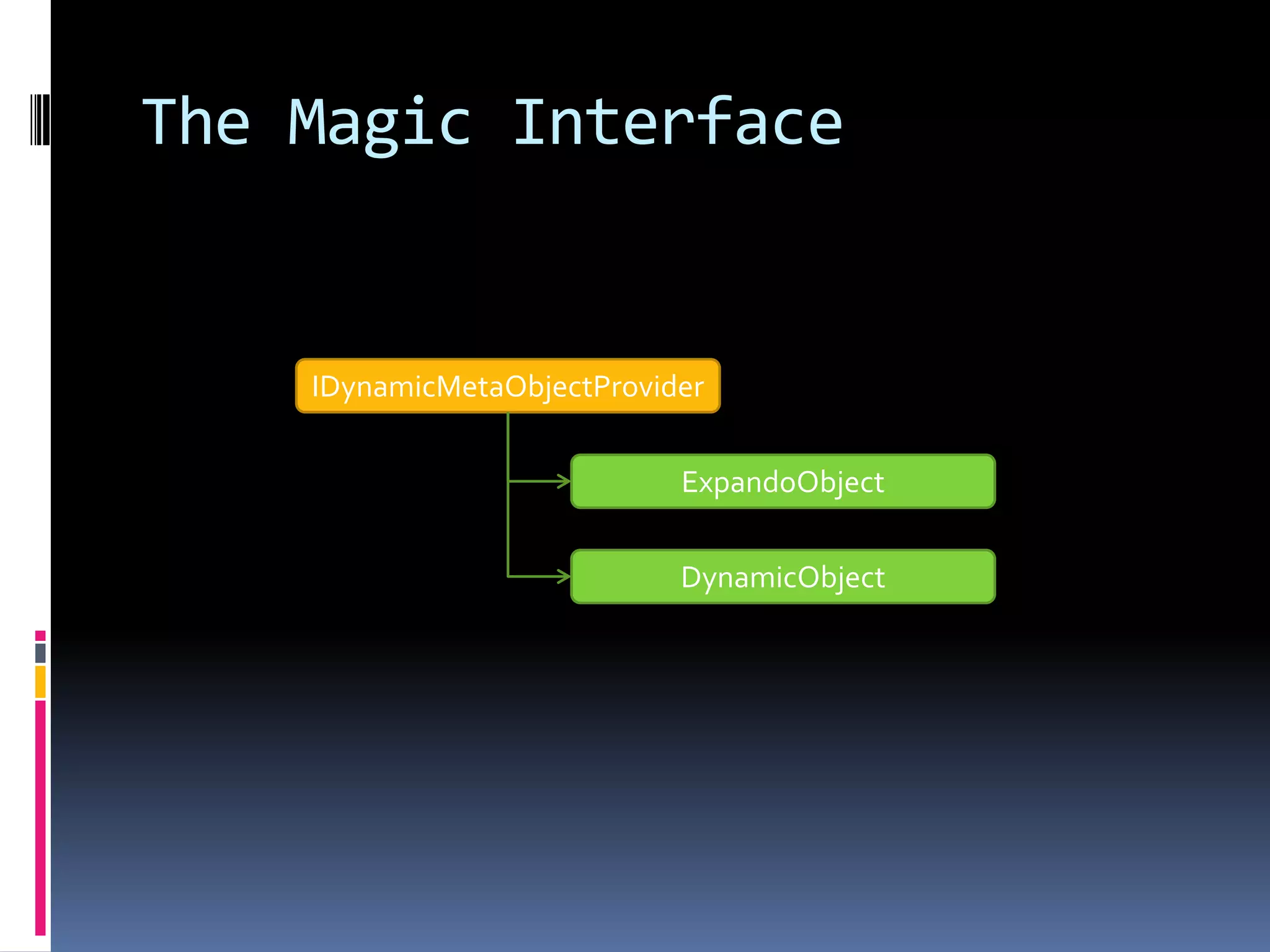 The Magic Interface

IDynamicMetaObjectProvider

ExpandoObject

DynamicObject